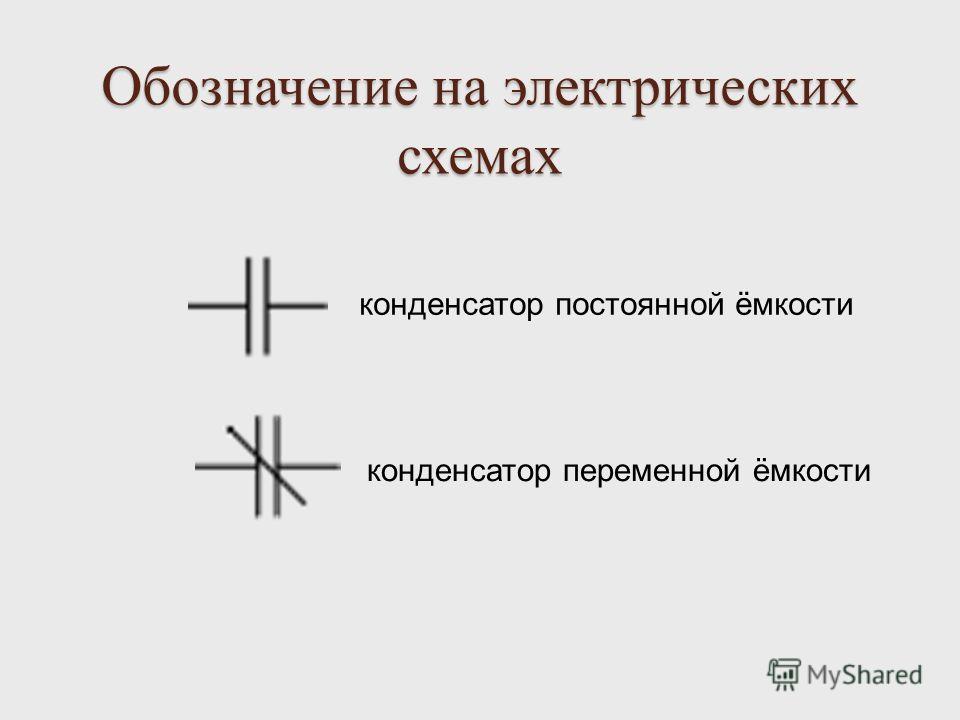 Обозначение на электрических схемах

конденсатор постоянной ёмкости

конденсатор переменной ёмкости

MyShared